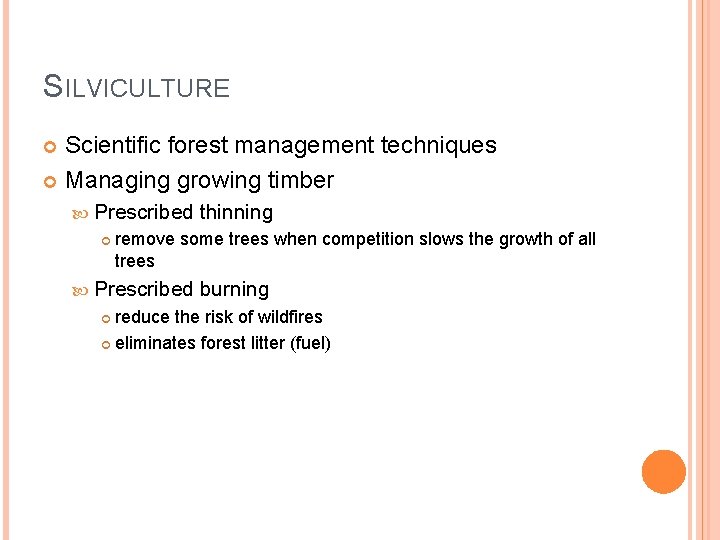 SILVICULTURE

Scientific forest management techniques

Managing growing timber

Prescribed thinning

remove some trees when competition slows the growth of all trees

Prescribed burning

reduce the risk of wildfires

eliminates forest litter (fuel)